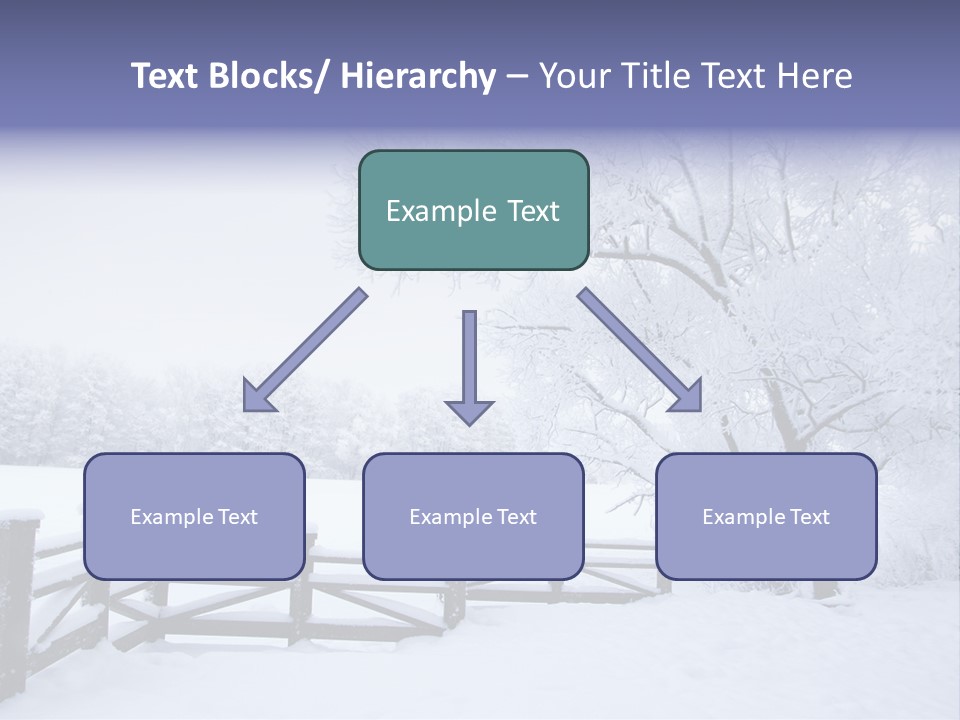 Text Blocks/ Hierarchy – Your Title Text Here

Example Text

Example Text

Example Text

Example Text